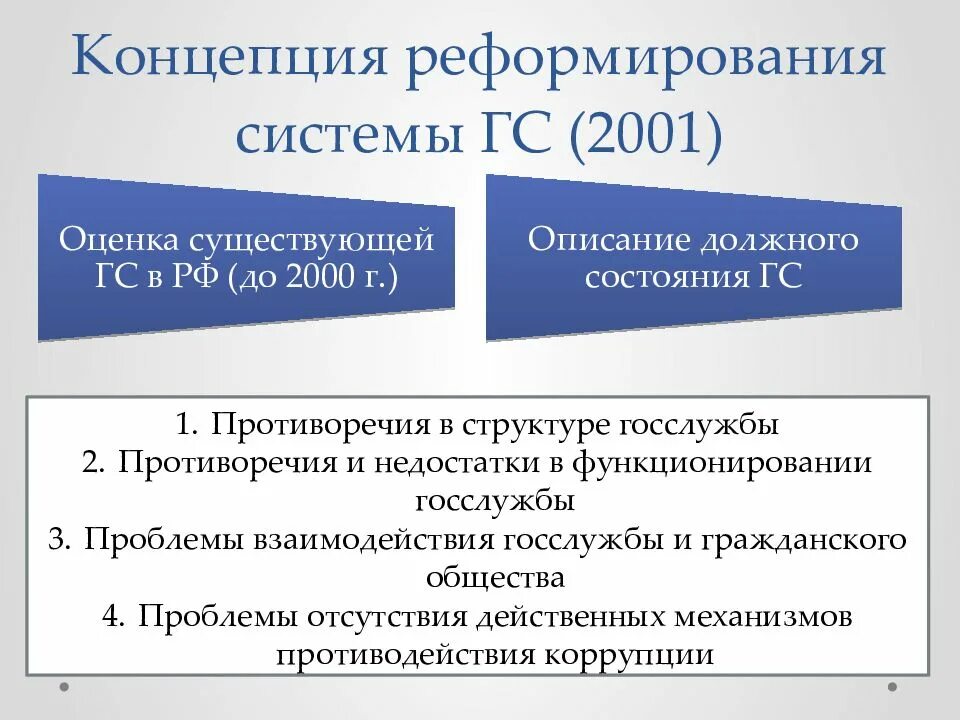 Концепция реформирования системы ГС (2001)

Оценка существующей ГС в РФ (до 2000 г.)

Описание должного состояния ГС

1. Противоречия в структуре госслужбы
2. Противоречия и недостатки в функционировании госслужбы
3. Проблемы взаимодействия госслужбы и гражданского общества
4. Проблемы отсутствия действенных механизмов противодействия коррупции